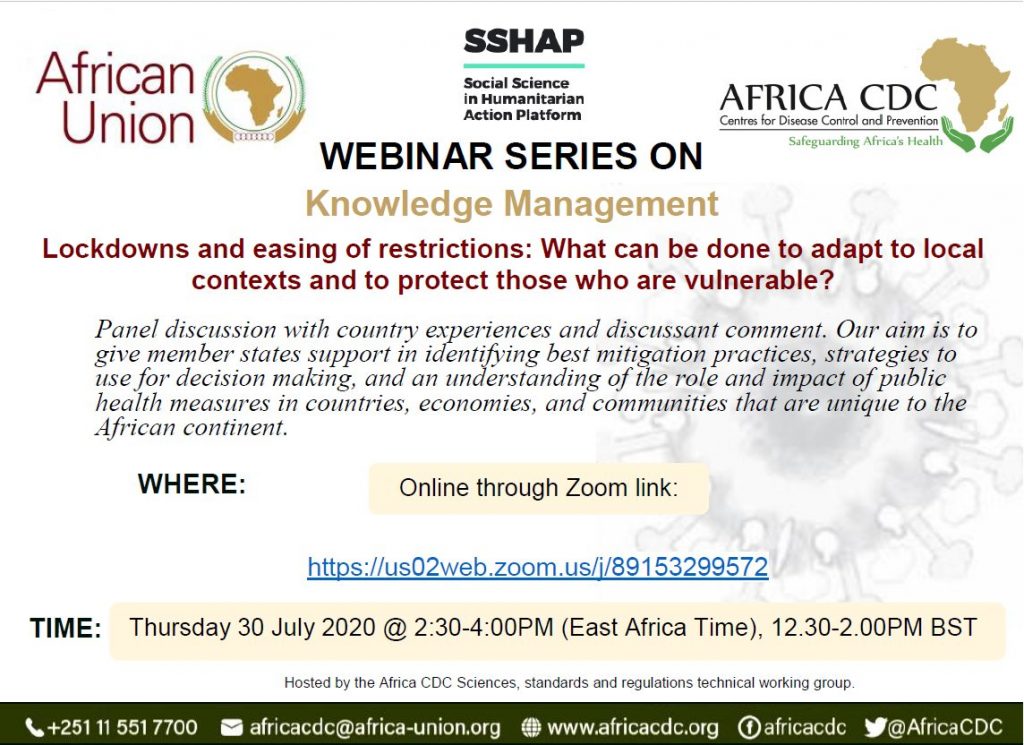 African Union

SSHAP
Social Science in Humanitarian Action Platform

AFRICA CDC
Centres for Disease Control and Prevention
Safeguarding Africa's Health

WEBINAR SERIES ON
Knowledge Management

Lockdowns and easing of restrictions: What can be done to adapt to local contexts and to protect those who are vulnerable?

Panel discussion with country experiences and discussant comment. Our aim is to give member states support in identifying best mitigation practices, strategies to use for decision making, and an understanding of the role and impact of public health measures in countries, economies, and communities that are unique to the African continent.

WHERE: Online through Zoom link:

https://us02web.zoom.us/j/89153299572

TIME: Thursday 30 July 2020 @ 2:30-4:00PM (East Africa Time), 12.30-2.00PM BST

Hosted by the Africa CDC Sciences, standards and regulations technical working group.

+251 11 551 7700 africacdc@africa-union.org www.africacdc.org africacdc @AfricaCDC